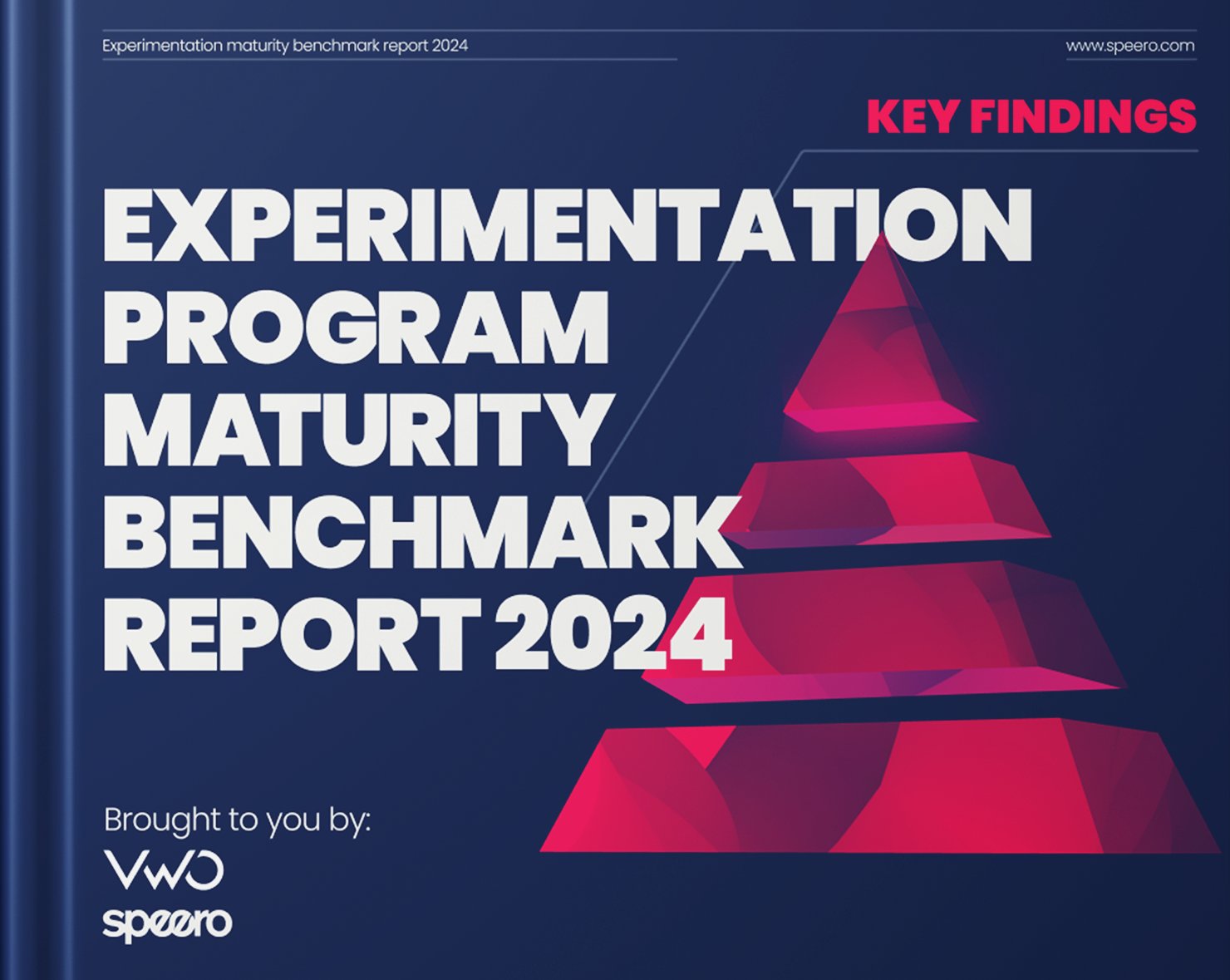 Experimentation maturity benchmark report 2024

www.speero.com

KEY FINDINGS

EXPERIMENTATION PROGRAM MATURITY BENCHMARK REPORT 2024

Brought to you by:

VWO

speero